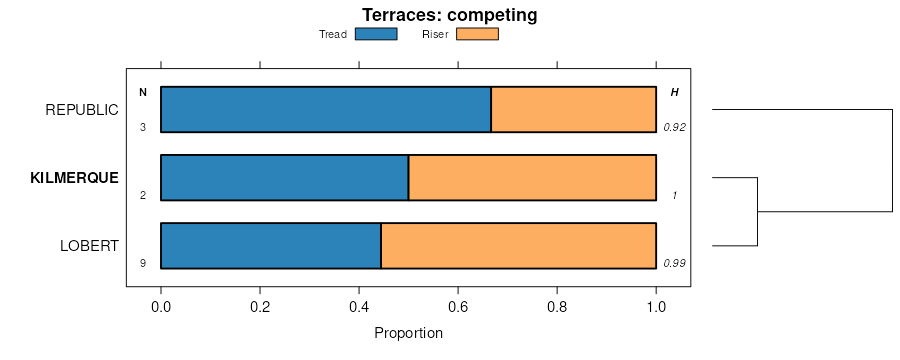 Terraces: competing

Tread Riser

N H

REPUBLIC 3 0.92

KILMERQUE 2 1

LOBERT 9 0.99

0.0 0.2 0.4 0.6 0.8 1.0

Proportion